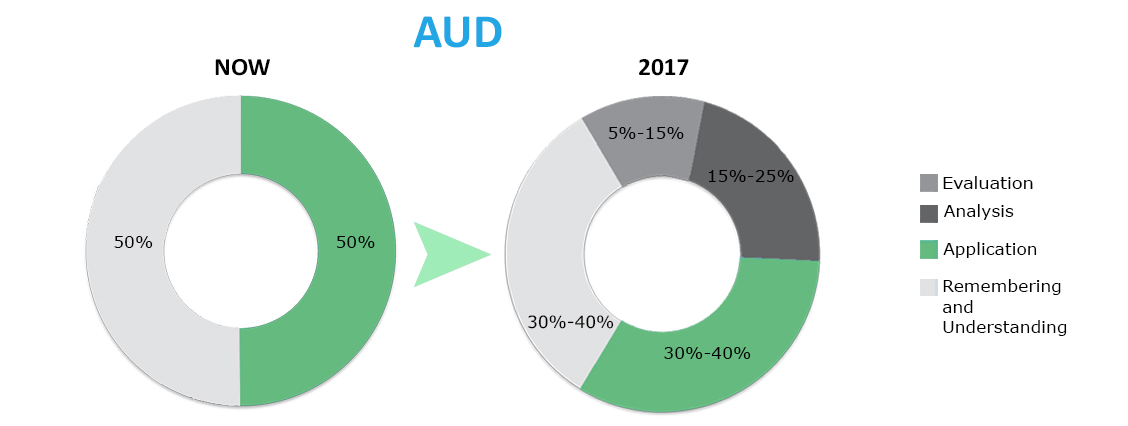 AUD

NOW

50%

50%

2017

5%-15%

15%-25%

30%-40%

30%-40%

Evaluation

Analysis

Application

Remembering and Understanding